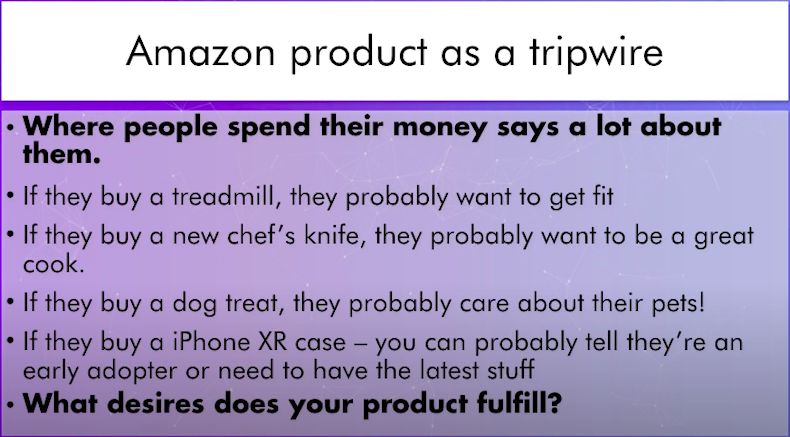 Amazon product as a tripwire

• Where people spend their money says a lot about them.

• If they buy a treadmill, they probably want to get fit

• If they buy a new chef's knife, they probably want to be a great cook.

• If they buy a dog treat, they probably care about their pets!

• If they buy a iPhone XR case – you can probably tell they're an early adopter or need to have the latest stuff

• What desires does your product fulfill?